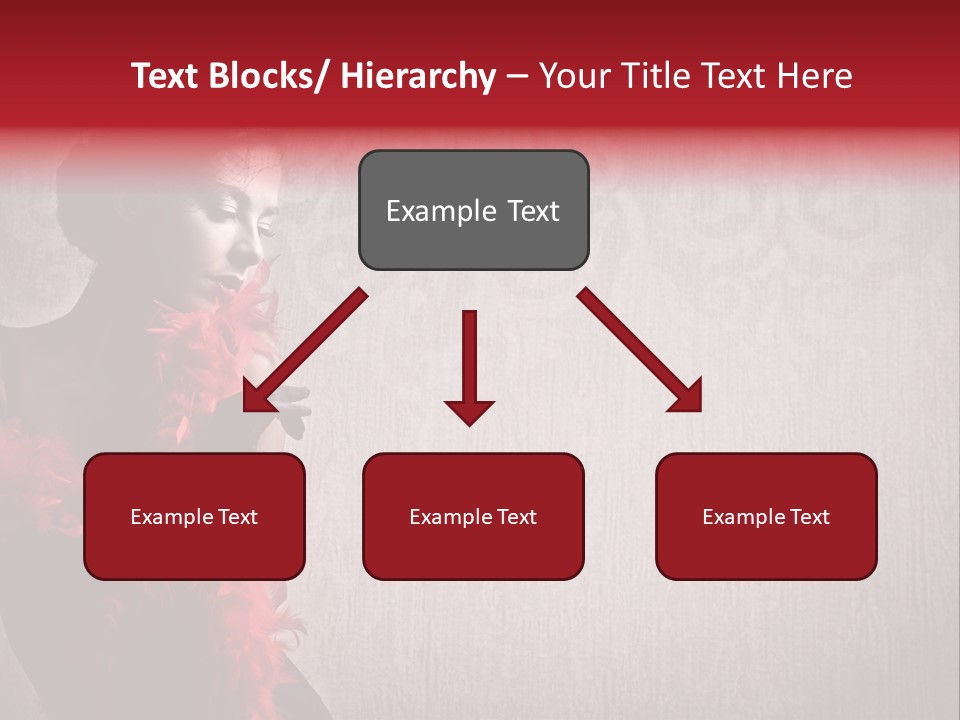 Text Blocks/ Hierarchy – Your Title Text Here

Example Text

Example Text

Example Text

Example Text